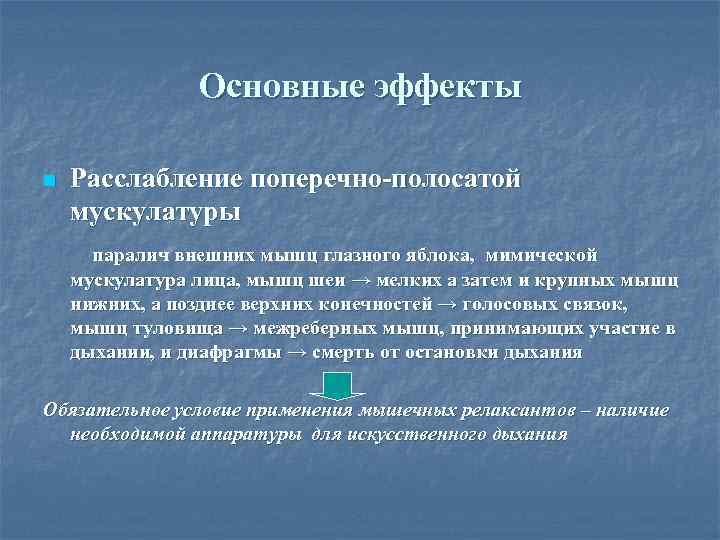 Основные эффекты

Расслабление поперечно-полосатой мускулатуры

паралич внешних мышц глазного яблока, мимической мускулатура лица, мышц шеи → мелких а затем и крупных мышц нижних, а позднее верхних конечностей → голосовых связок, мышц туловища → межреберных мышц, принимающих участие в дыхании, и диафрагмы → смерть от остановки дыхания

Обязательное условие применения мышечных релаксантов – наличие необходимой аппаратуры для искусственного дыхания